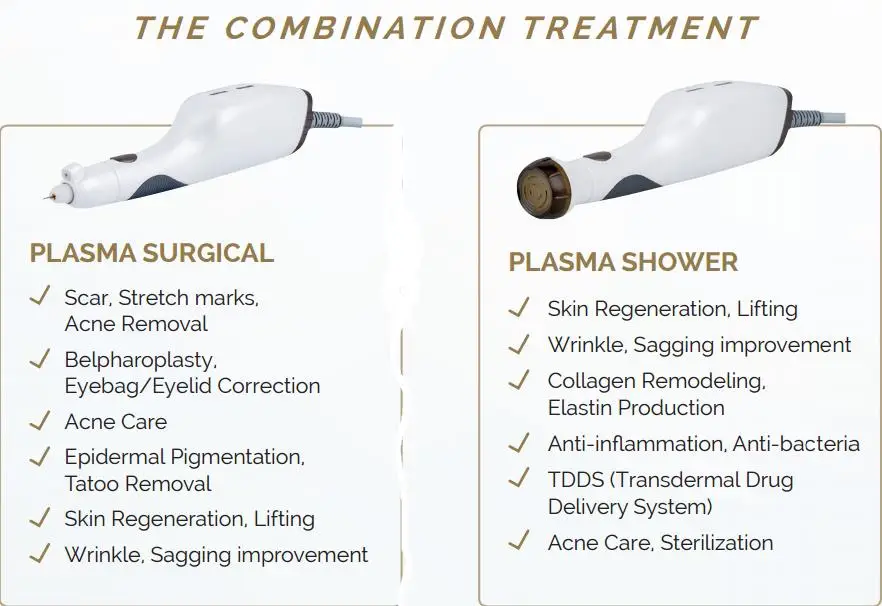 THE COMBINATION TREATMENT

PLASMA SURGICAL

✓ Scar, Stretch marks, Acne Removal
✓ Belpharoplasty, Eyebag/Eyelid Correction
✓ Acne Care
✓ Epidermal Pigmentation, Tatoo Removal
✓ Skin Regeneration, Lifting
✓ Wrinkle, Sagging improvement

PLASMA SHOWER

✓ Skin Regeneration, Lifting
✓ Wrinkle, Sagging improvement
✓ Collagen Remodeling, Elastin Production
✓ Anti-inflammation, Anti-bacteria
✓ TDDS (Transdermal Drug Delivery System)
✓ Acne Care, Sterilization